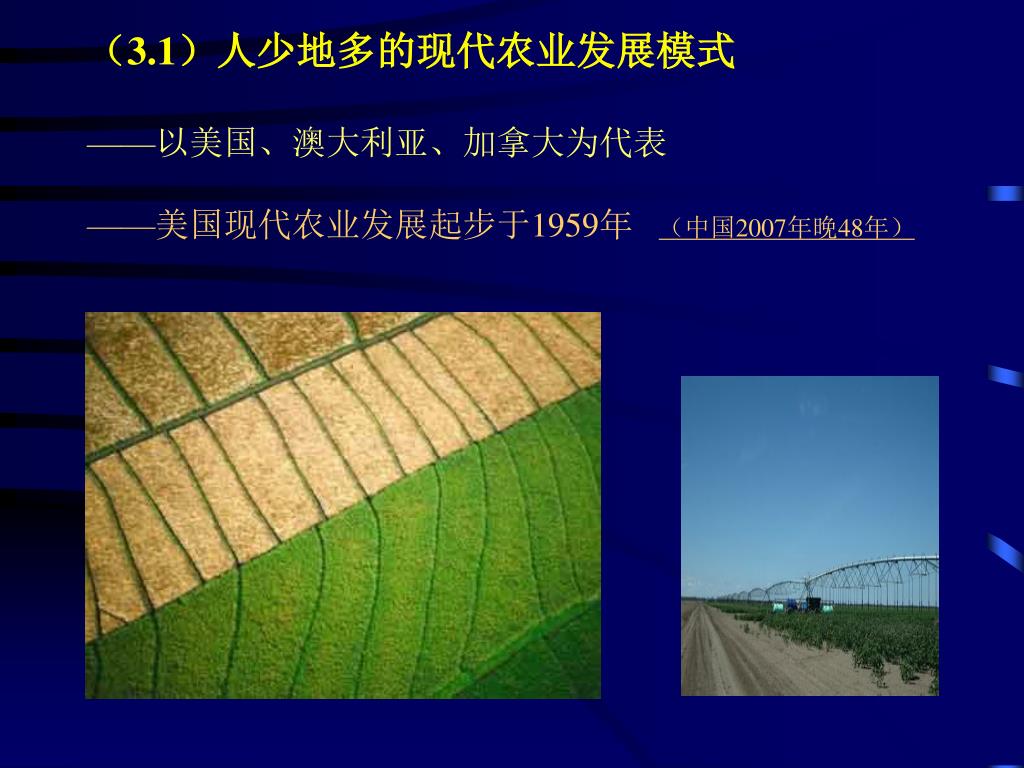 （3.1）人少地多的现代农业发展模式

——以美国、澳大利亚、加拿大为代表

——美国现代农业发展起步于1959年 （中国2007年晚48年）